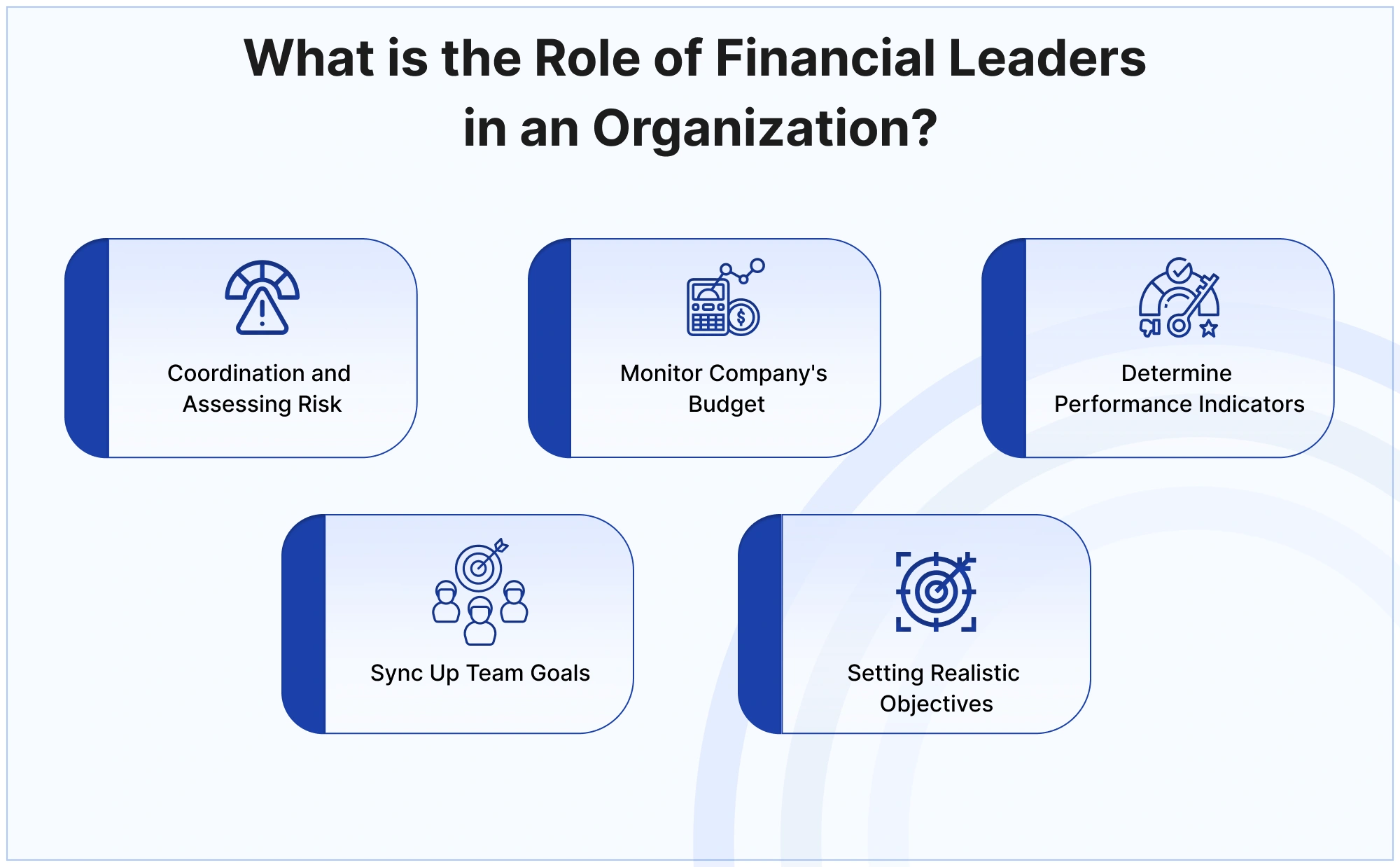 What is the Role of Financial Leaders in an Organization?

Coordination and Assessing Risk

Monitor Company's Budget

Determine Performance Indicators

Sync Up Team Goals

Setting Realistic Objectives